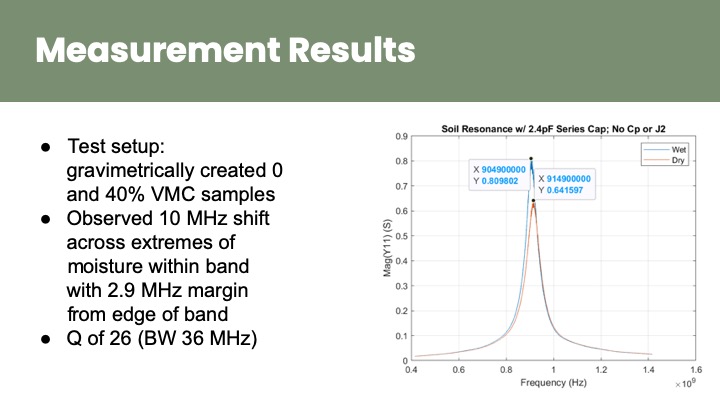 Measurement Results

● Test setup: gravimetrically created 0 and 40% VMC samples
● Observed 10 MHz shift across extremes of moisture within band with 2.9 MHz margin from edge of band
● Q of 26 (BW 36 MHz)

Soil Resonance w/ 2.4pF Series Cap; No Cp or J2

Wet
Dry

X 904900000
Y 0.809802

X 914900000
Y 0.641597

Mag(Y11) (S)

0.9
0.8
0.7
0.6
0.5
0.4
0.3
0.2
0.1
0

0.4
0.6
0.8
1
1.2
1.4
1.6

Frequency (Hz)

$\times 10^9$